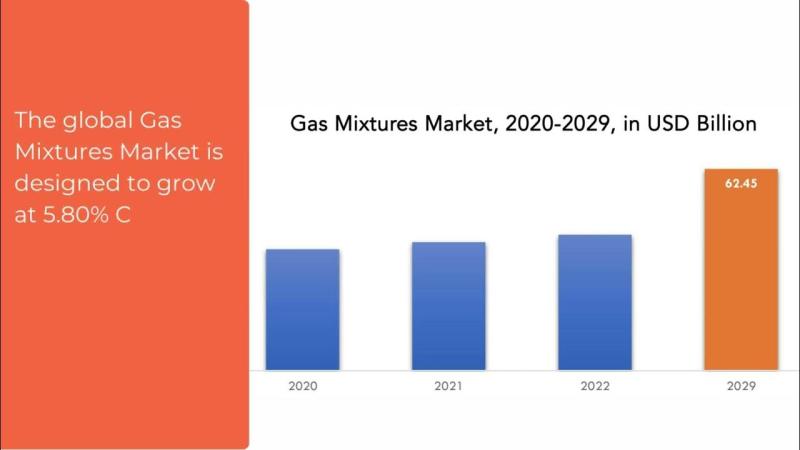 The global Gas Mixtures Market is designed to grow at 5.80% C

Gas Mixtures Market, 2020-2029, in USD Billion

62.45

2020
2021
2022
2029